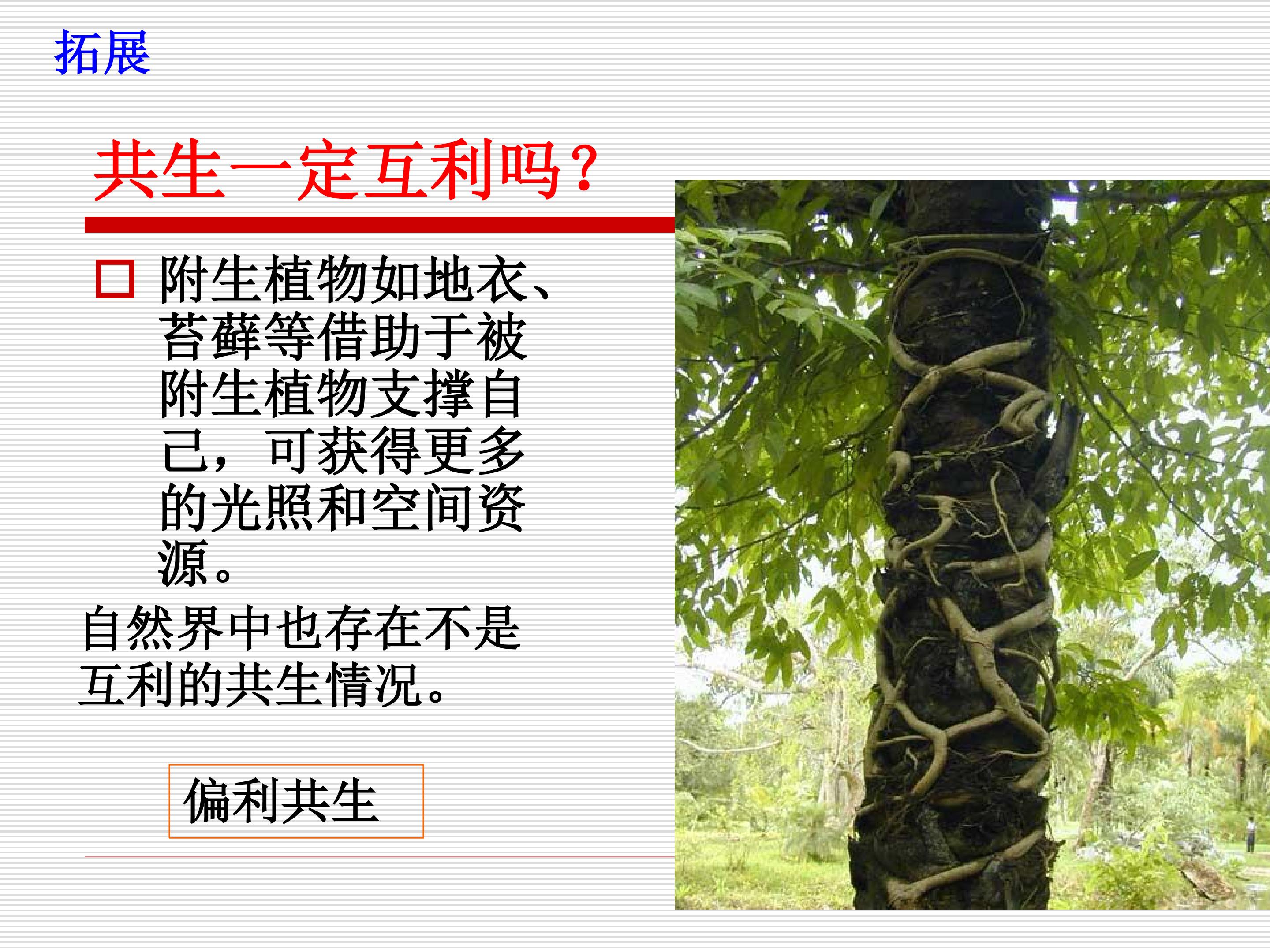 拓展

共生一定互利吗？

□ 附生植物如地衣、苔藓等借助于被附生植物支撑自己，可获得更多的光照和空间资源。

自然界中也存在不是互利的共生情况。

偏利共生